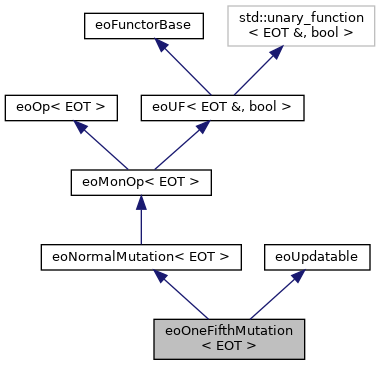 eoFunctorBase

std::unary_function
< EOT &, bool >

eoOp< EOT >

eoUF< EOT &, bool >

eoMonOp< EOT >

eoNormalMutation< EOT >

eoUpdatable

eoOneFifthMutation
< EOT >